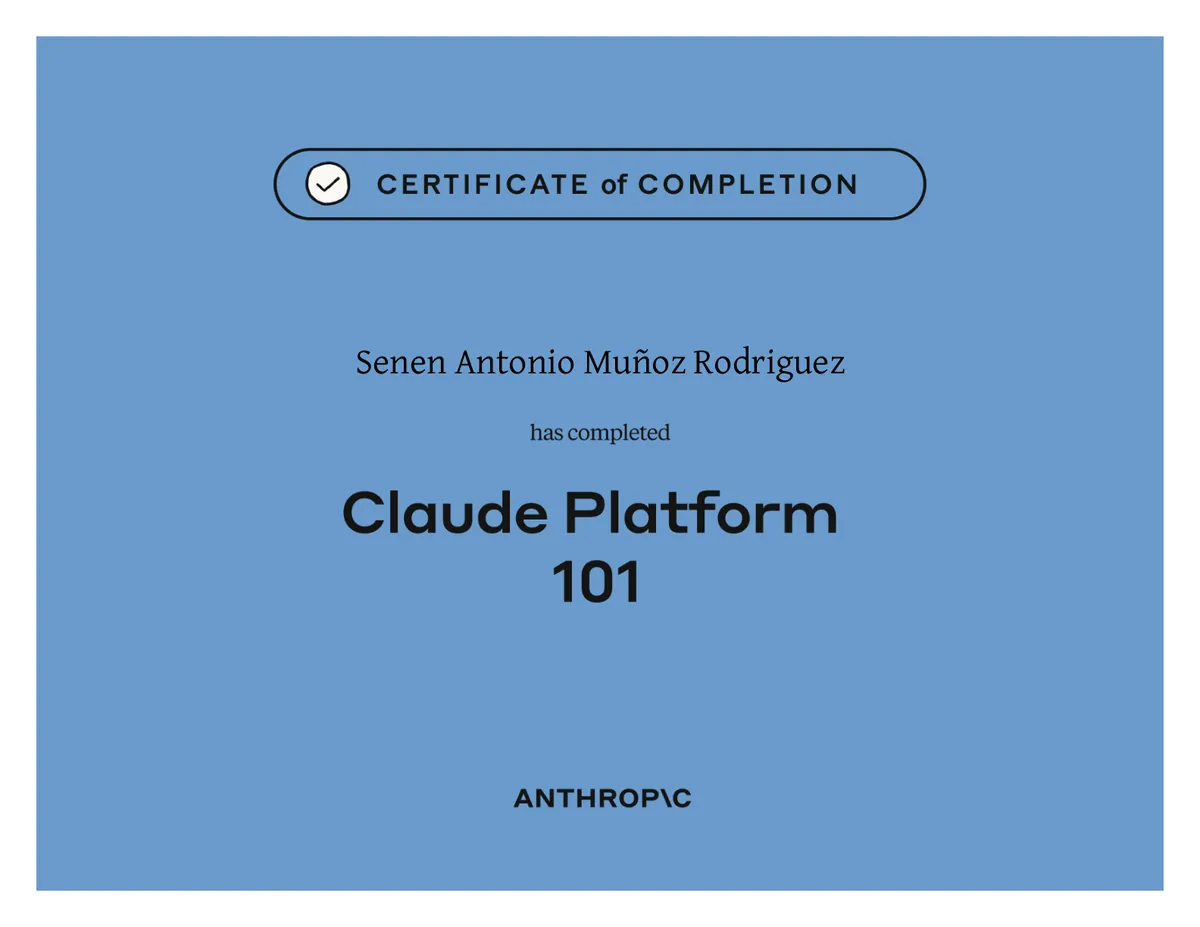 CERTIFICATE of COMPLETION

Senen Antonio Muñoz Rodriguez

has completed

Claude Platform 101

ANTHROP\C